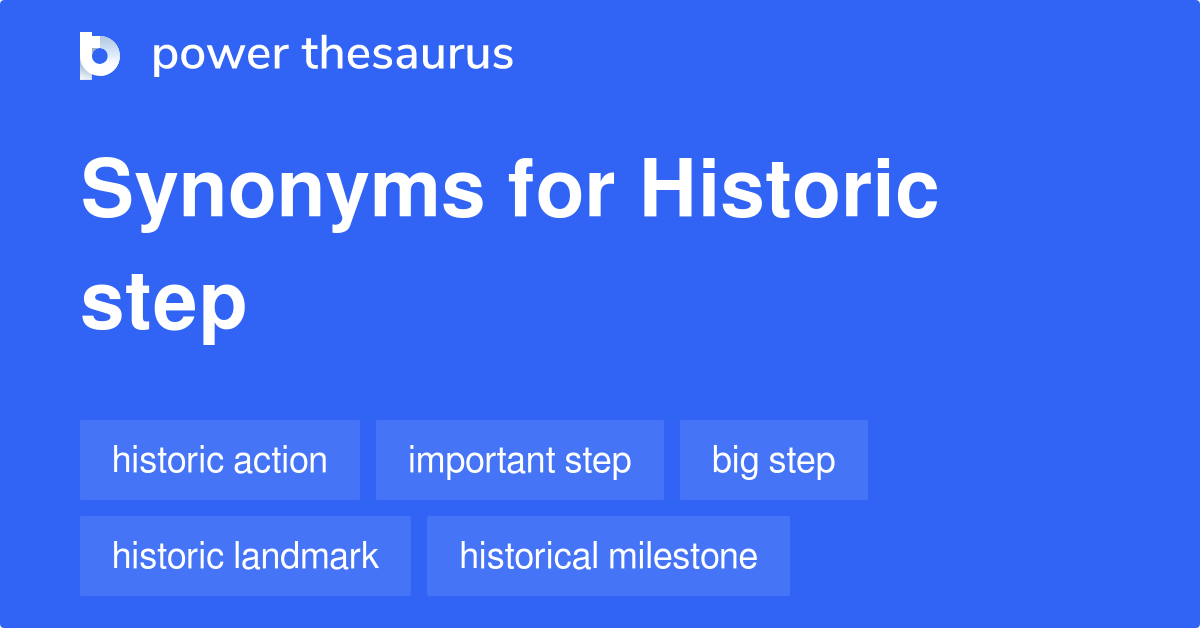 power thesaurus

Synonyms for Historic step

historic action
important step
big step
historic landmark
historical milestone